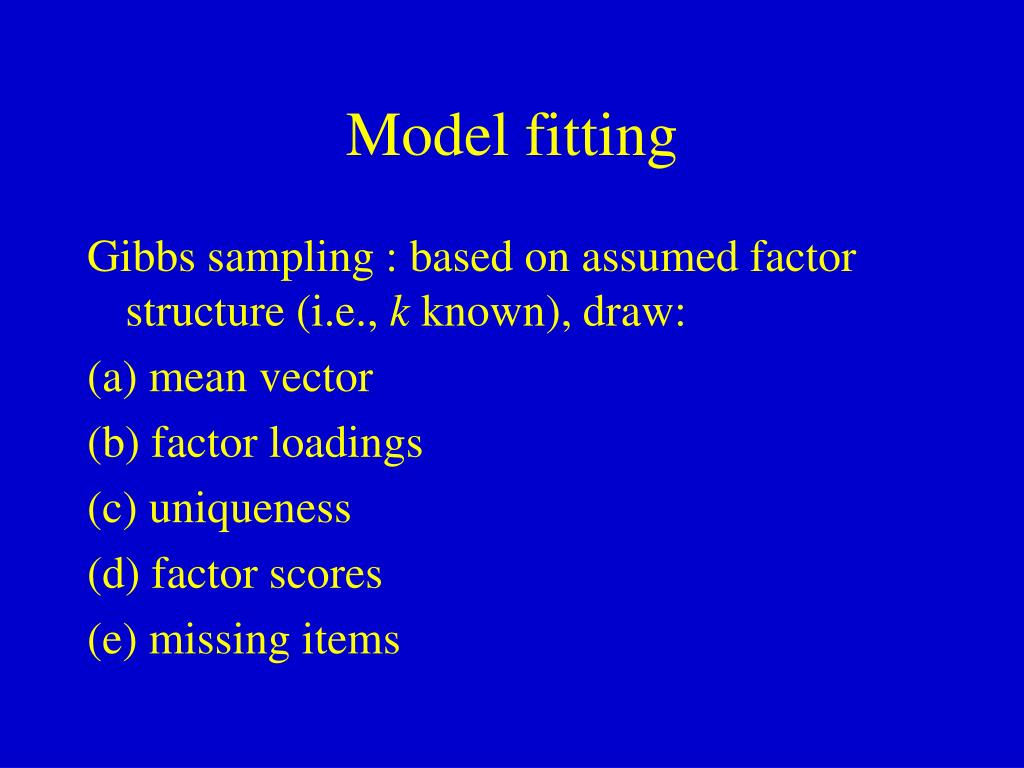 Model fitting

Gibbs sampling : based on assumed factor structure (i.e., $k$ known), draw:

(a) mean vector

(b) factor loadings

(c) uniqueness

(d) factor scores

(e) missing items